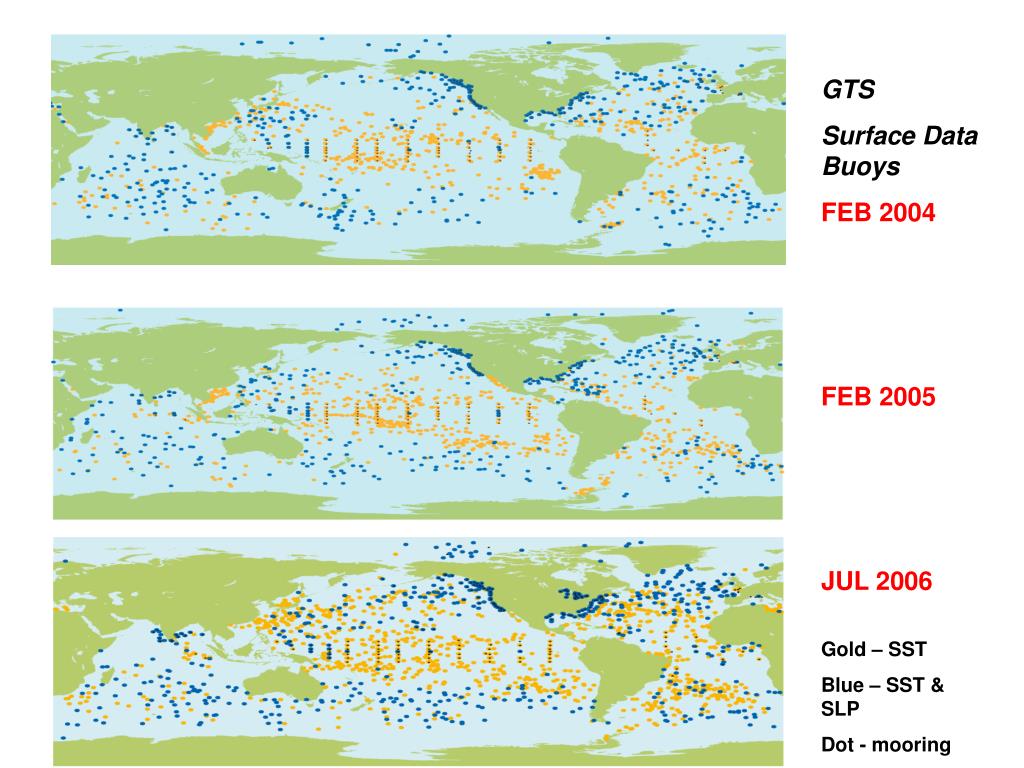 GTS

Surface Data Buoys

FEB 2004

FEB 2005

JUL 2006

Gold – SST

Blue – SST & SLP

Dot - mooring